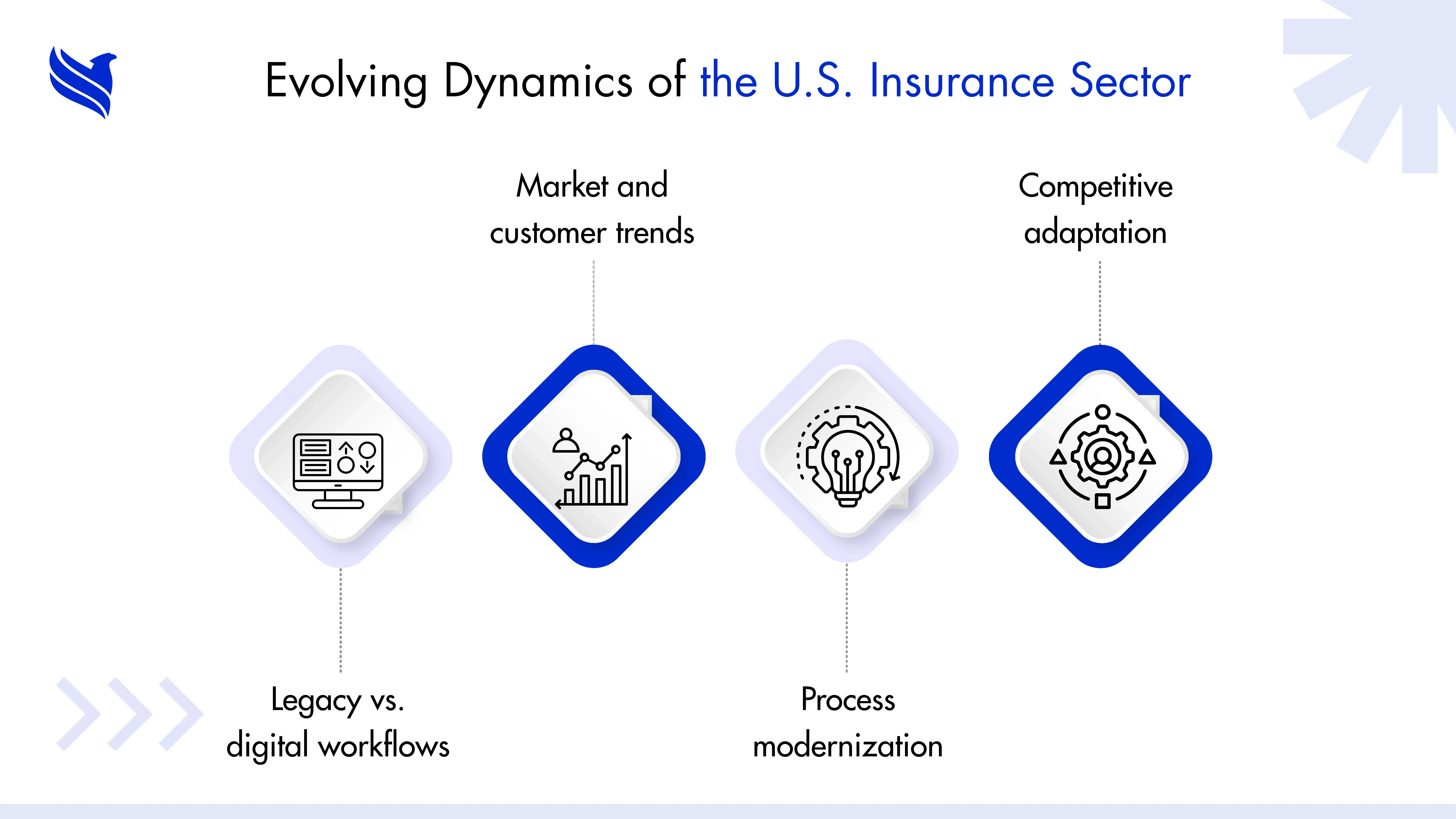 Evolving Dynamics of the U.S. Insurance Sector

Market and customer trends

Competitive adaptation

Legacy vs. digital workflows

Process modernization